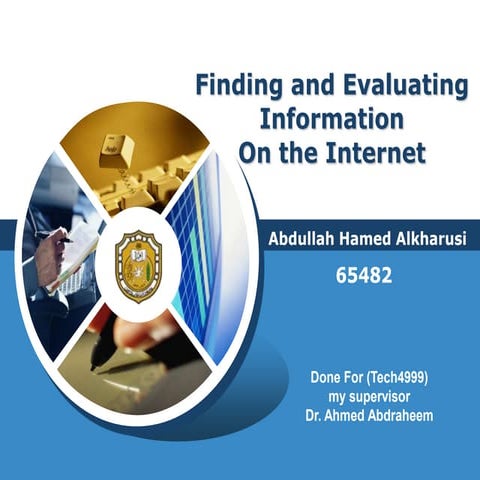 Finding and Evaluating Information On the Internet

Abdullah Hamed Alkharusi

65482

Done For (Tech4999)
my supervisor
Dr. Ahmed Abdraheem